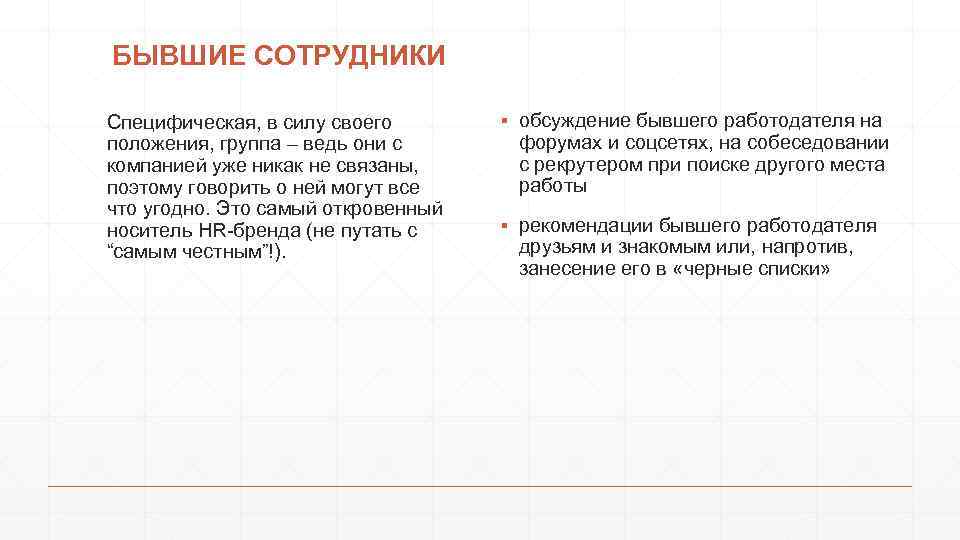 БЫВШИЕ СОТРУДНИКИ

Специфическая, в силу своего положения, группа – ведь они с компанией уже никак не связаны, поэтому говорить о ней могут все что угодно. Это самый откровенный носитель HR-бренда (не путать с “самым честным”!).

▪ обсуждение бывшего работодателя на форумах и соцсетях, на собеседовании с рекрутером при поиске другого места работы

▪ рекомендации бывшего работодателя друзьям и знакомым или, напротив, занесение его в «черные списки»